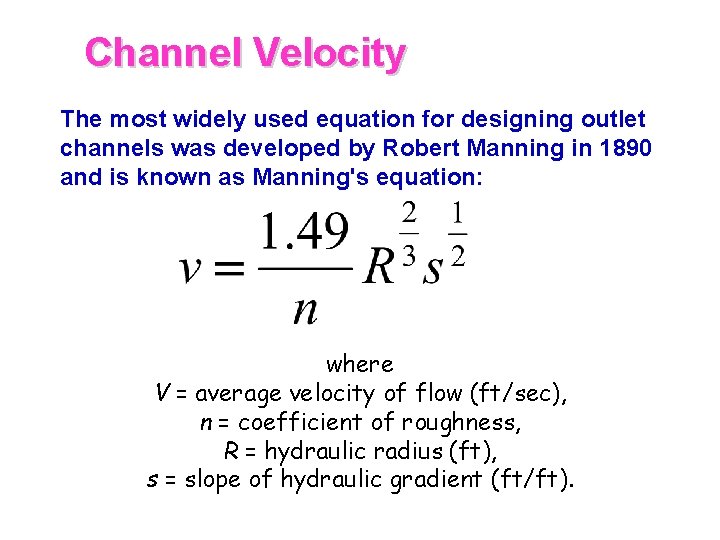 Channel Velocity

The most widely used equation for designing outlet channels was developed by Robert Manning in 1890 and is known as Manning's equation:

$v = \frac{1.49}{n} R^{\frac{2}{3}} s^{\frac{1}{2}}$

where
$V$ = average velocity of flow (ft/sec),
$n$ = coefficient of roughness,
$R$ = hydraulic radius (ft),
$s$ = slope of hydraulic gradient (ft/ft).